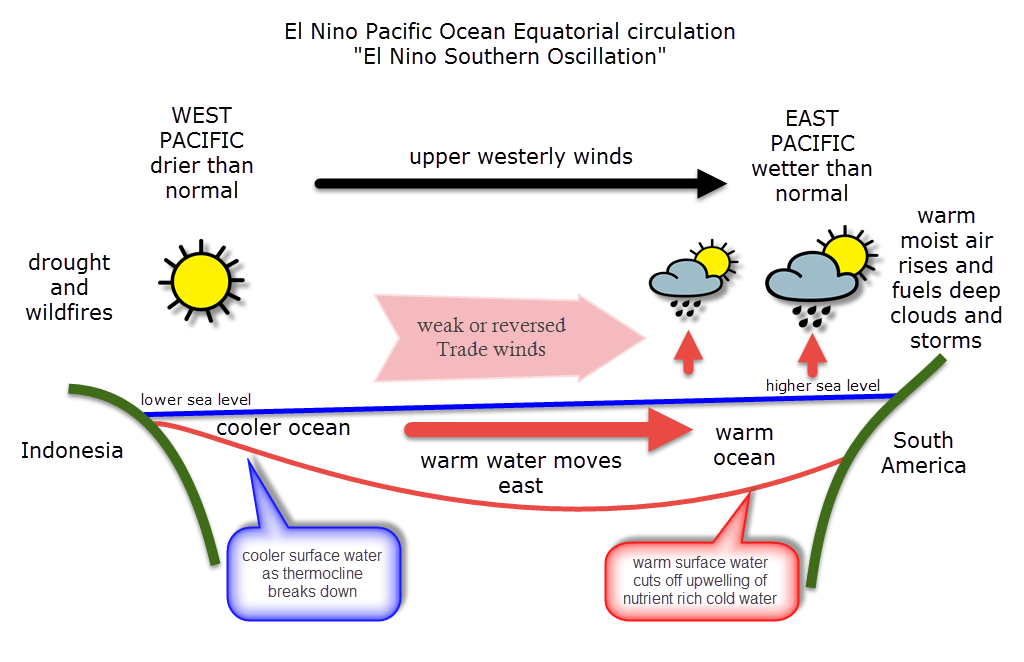 El Nino Pacific Ocean Equatorial circulation
"El Nino Southern Oscillation"

WEST PACIFIC drier than normal

upper westerly winds

EAST PACIFIC wetter than normal

drought and wildfires

weak or reversed Trade winds

warm moist air rises and fuels deep clouds and storms

lower sea level

higher sea level

Indonesia

cooler ocean

warm water moves east

warm ocean

South America

cooler surface water as thermocline breaks down

warm surface water cuts off upwelling of nutrient rich cold water